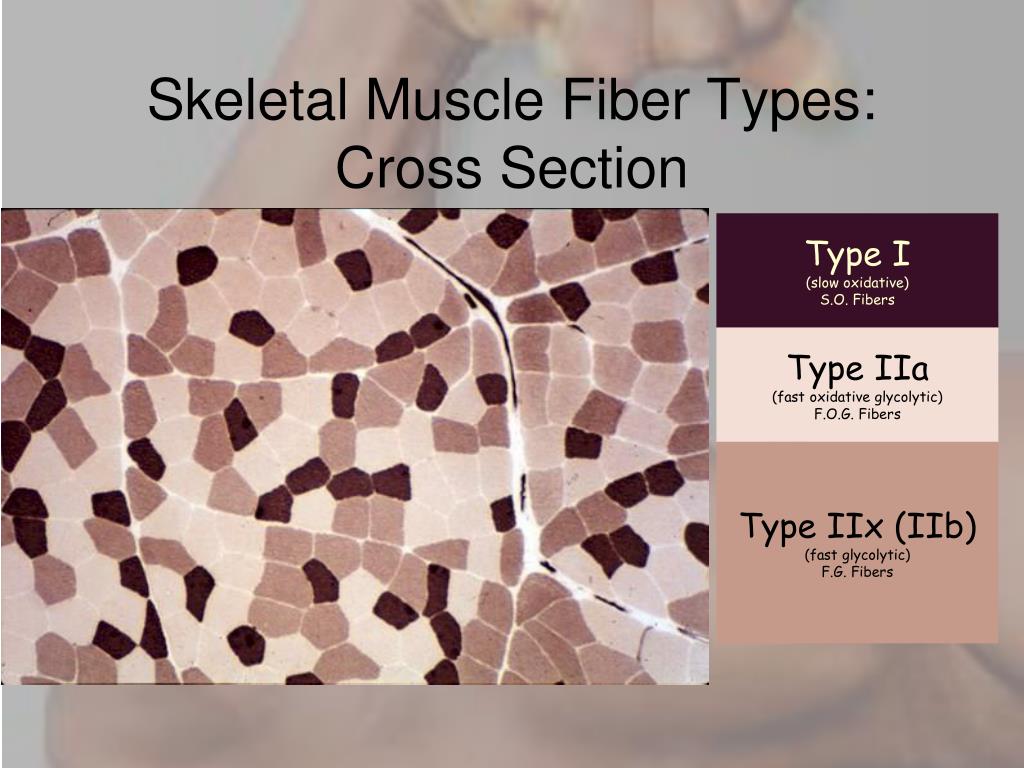 Skeletal Muscle Fiber Types: Cross Section

Type I
(slow oxidative)
S.O. Fibers

Type IIa
(fast oxidative glycolytic)
F.O.G. Fibers

Type IIx (IIb)
(fast glycolytic)
F.G. Fibers